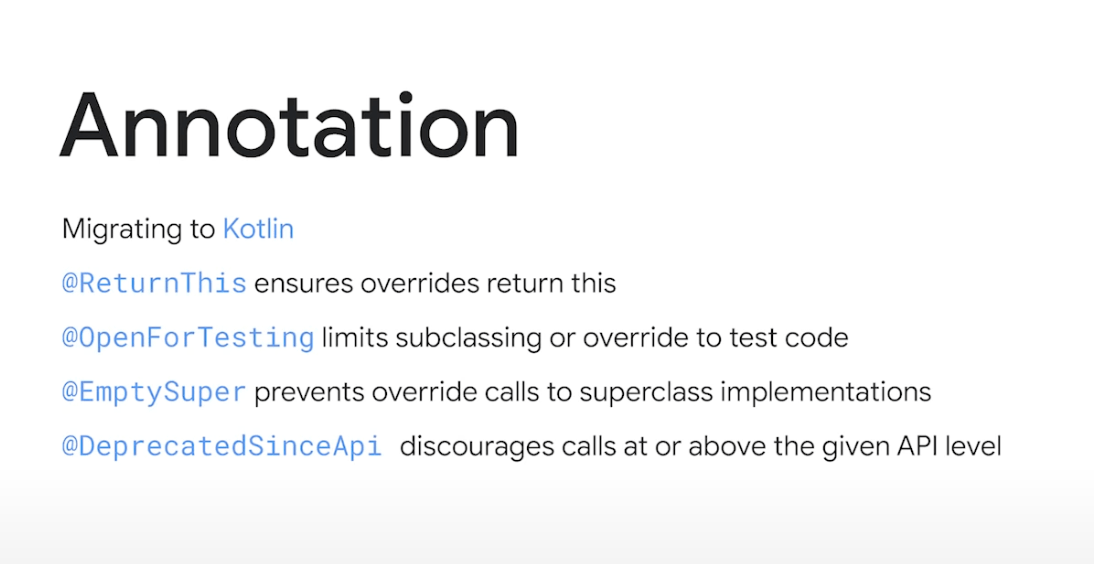 Annotation

Migrating to Kotlin

@ReturnThis ensures overrides return this

@OpenForTesting limits subclassing or override to test code

@EmptySuper prevents override calls to superclass implementations

@DeprecatedSinceApi discourages calls at or above the given API level